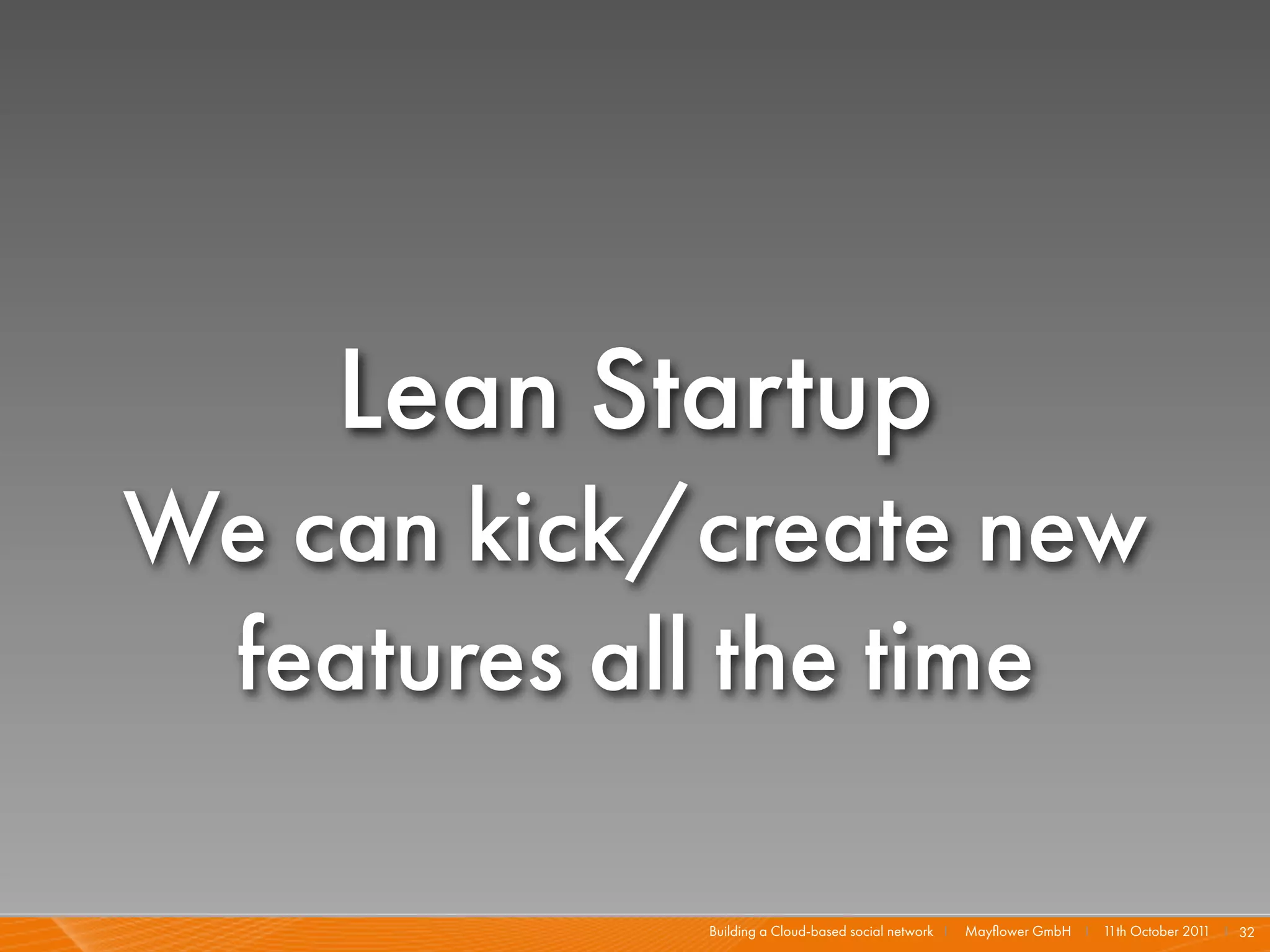 Lean Startup
We can kick/create new features all the time

Building a Cloud-based social network | Mayflower GmbH | 11th October 2011 | 32